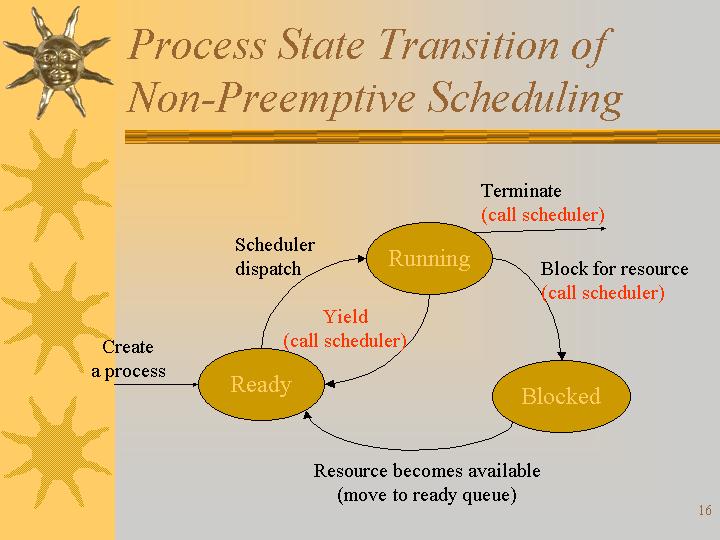 Process State Transition of Non-Preemptive Scheduling

Terminate
(call scheduler)

Scheduler dispatch

Running

Block for resource
(call scheduler)

Yield
(call scheduler)

Create a process

Ready

Blocked

Resource becomes available
(move to ready queue)

16